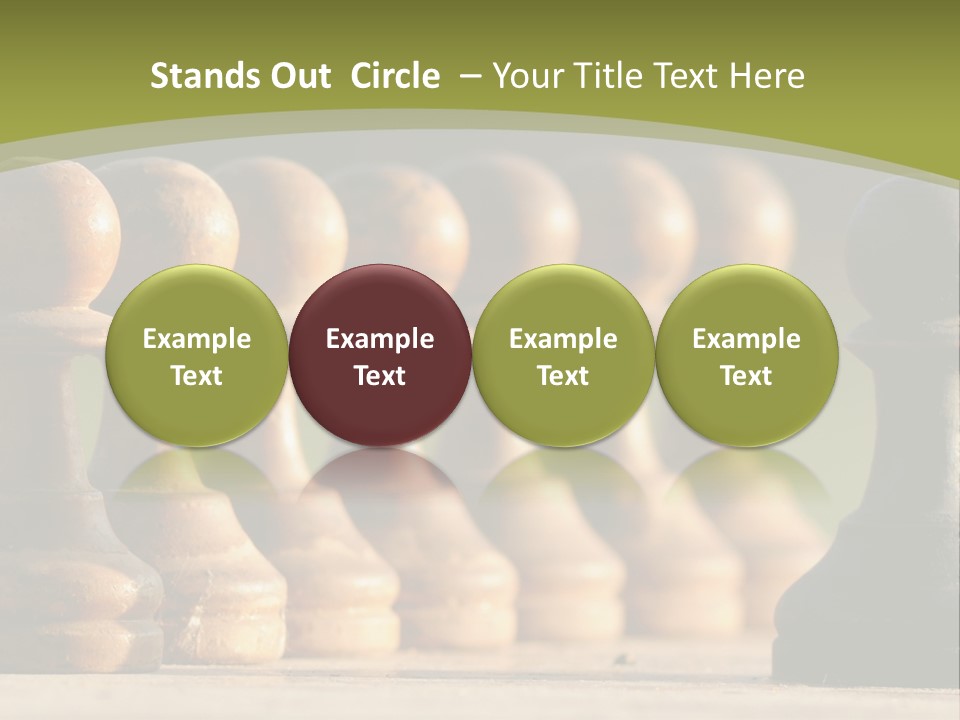 Stands Out Circle – Your Title Text Here

Example Text

Example Text

Example Text

Example Text